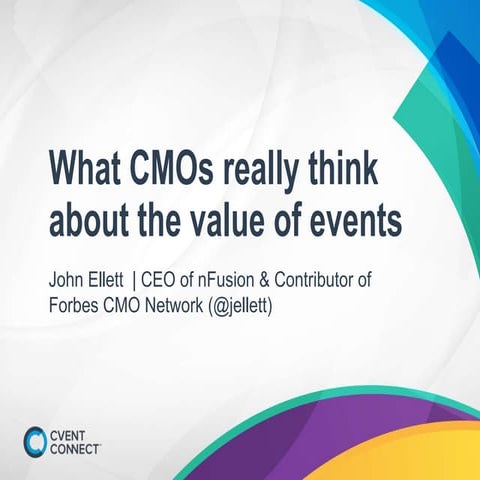 What CMOs really think about the value of events

John Ellett | CEO of nFusion & Contributor of Forbes CMO Network (@jellett)

CVENT CONNECT